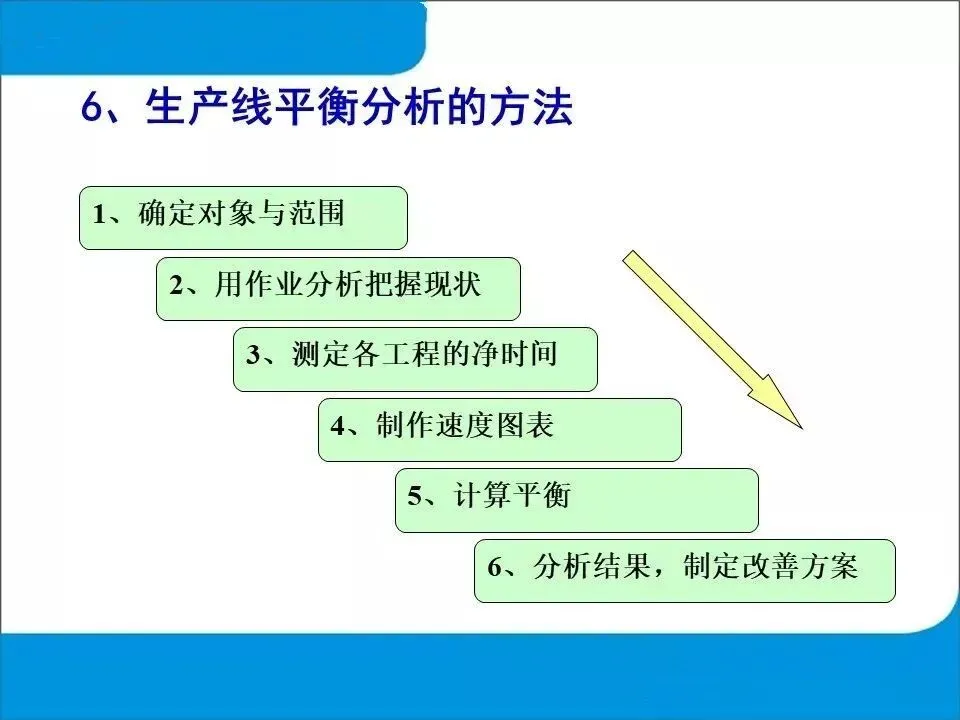 6、生产线平衡分析的方法

1、确定对象与范围

2、用作业分析把握现状

3、测定各工程的净时间

4、制作速度图表

5、计算平衡

6、分析结果，制定改善方案